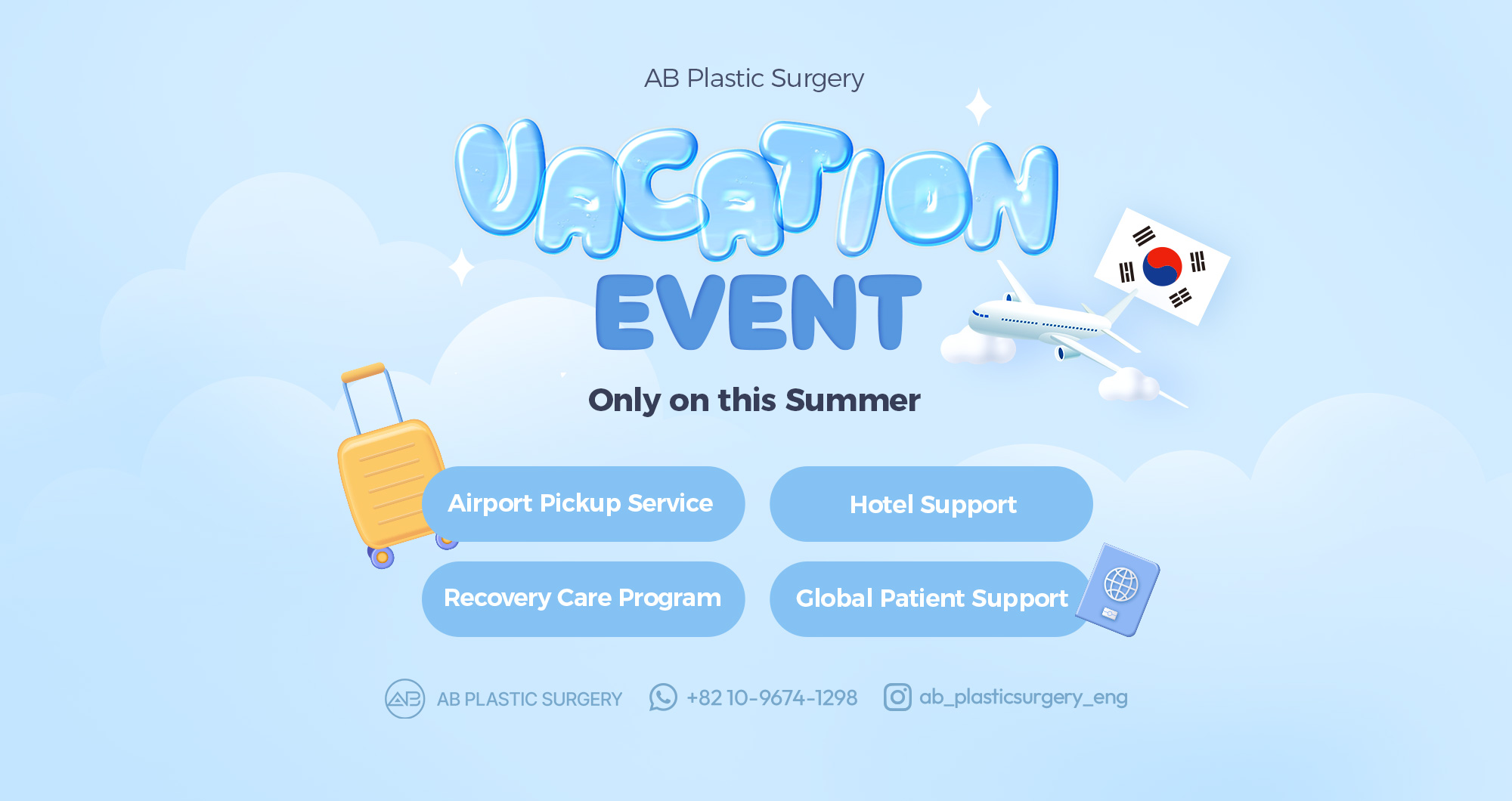 AB Plastic Surgery

VACATION
EVENT

Only on this Summer

Airport Pickup Service

Hotel Support

Recovery Care Program

Global Patient Support

AB PLASTIC SURGERY +82 10-9674-1298 ab_plasticsurgery_eng